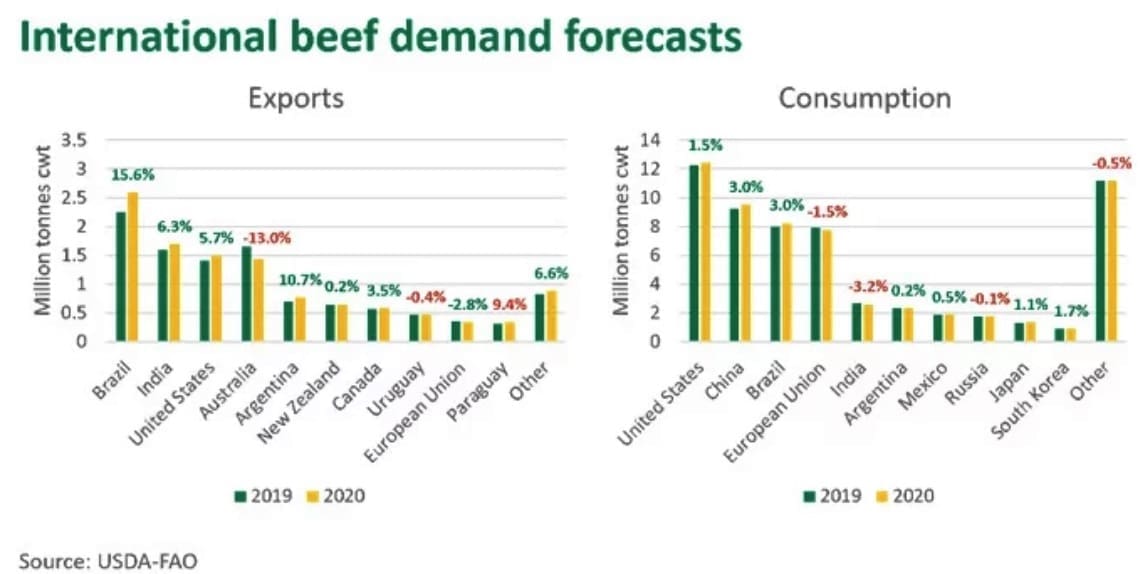 International beef demand forecasts

Exports

Million tonnes cwt

3.5
3
2.5
2
1.5
1
0.5
0

15.6%
6.3%
5.7%
-13.0%
10.7%
0.2%
3.5%
-0.4%
-2.8%
9.4%
6.6%

Brazil
India
United States
Australia
Argentina
New Zealand
Canada
Uruguay
European Union
Paraguay
Other

2019
2020

Consumption

Million tonnes cwt

14
12
10
8
6
4
2
0

1.5%
3.0%
3.0%
-1.5%
-3.2%
0.2%
0.5%
-0.1%
1.1%
1.7%
-0.5%

United States
China
Brazil
European Union
India
Argentina
Mexico
Russia
Japan
South Korea
Other

2019
2020

Source: USDA-FAO